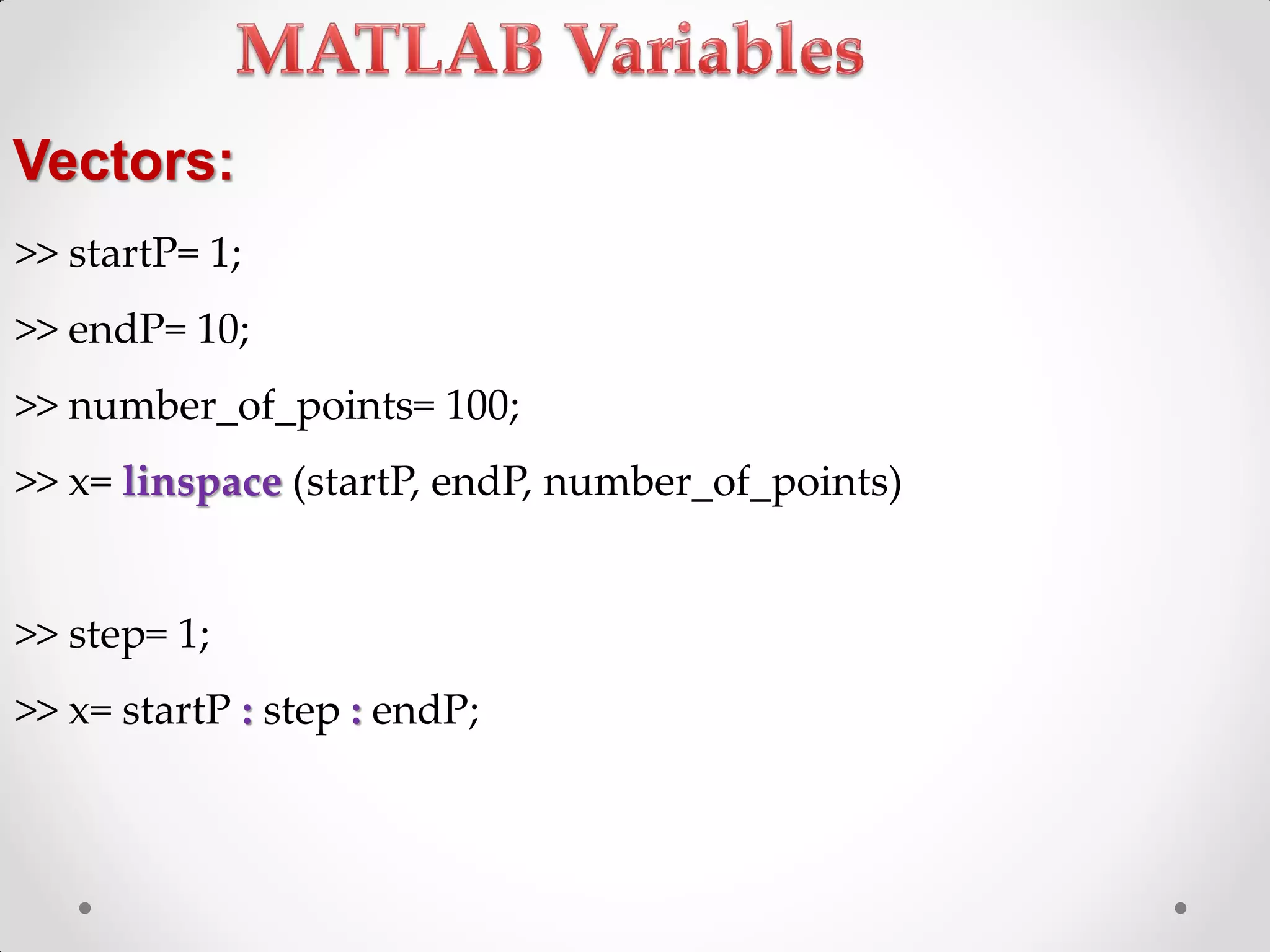 MATLAB Variables

Vectors:

>> startP= 1;

>> endP= 10;

>> number_of_points= 100;

>> x= linspace (startP, endP, number_of_points)

>> step= 1;

>> x= startP : step : endP;